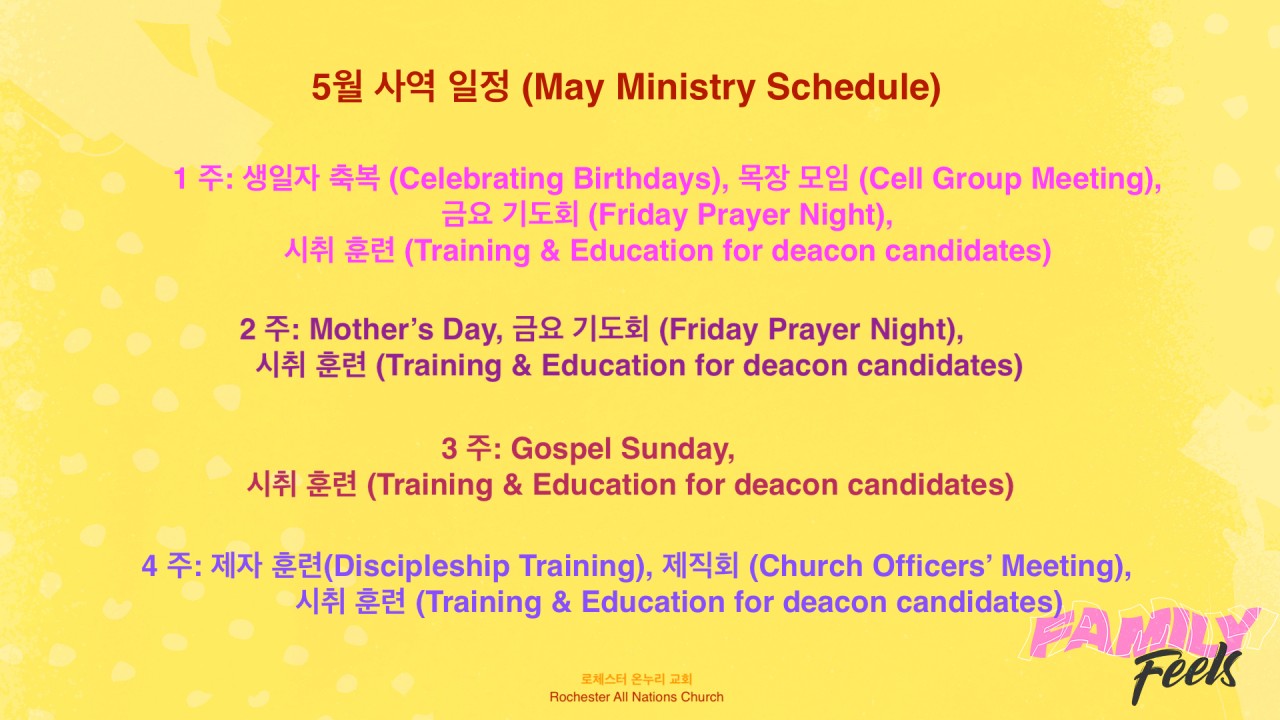 5월 사역 일정 (May Ministry Schedule)

1 주: 생일자 축복 (Celebrating Birthdays), 목장 모임 (Cell Group Meeting), 금요 기도회 (Friday Prayer Night), 시취 훈련 (Training & Education for deacon candidates)

2 주: Mother's Day, 금요 기도회 (Friday Prayer Night), 시취 훈련 (Training & Education for deacon candidates)

3 주: Gospel Sunday, 시취 훈련 (Training & Education for deacon candidates)

4 주: 제자 훈련(Discipleship Training), 제직회 (Church Officers' Meeting), 시취 훈련 (Training & Education for deacon candidates)

FAMILY Feels

로체스터 온누리 교회
Rochester All Nations Church